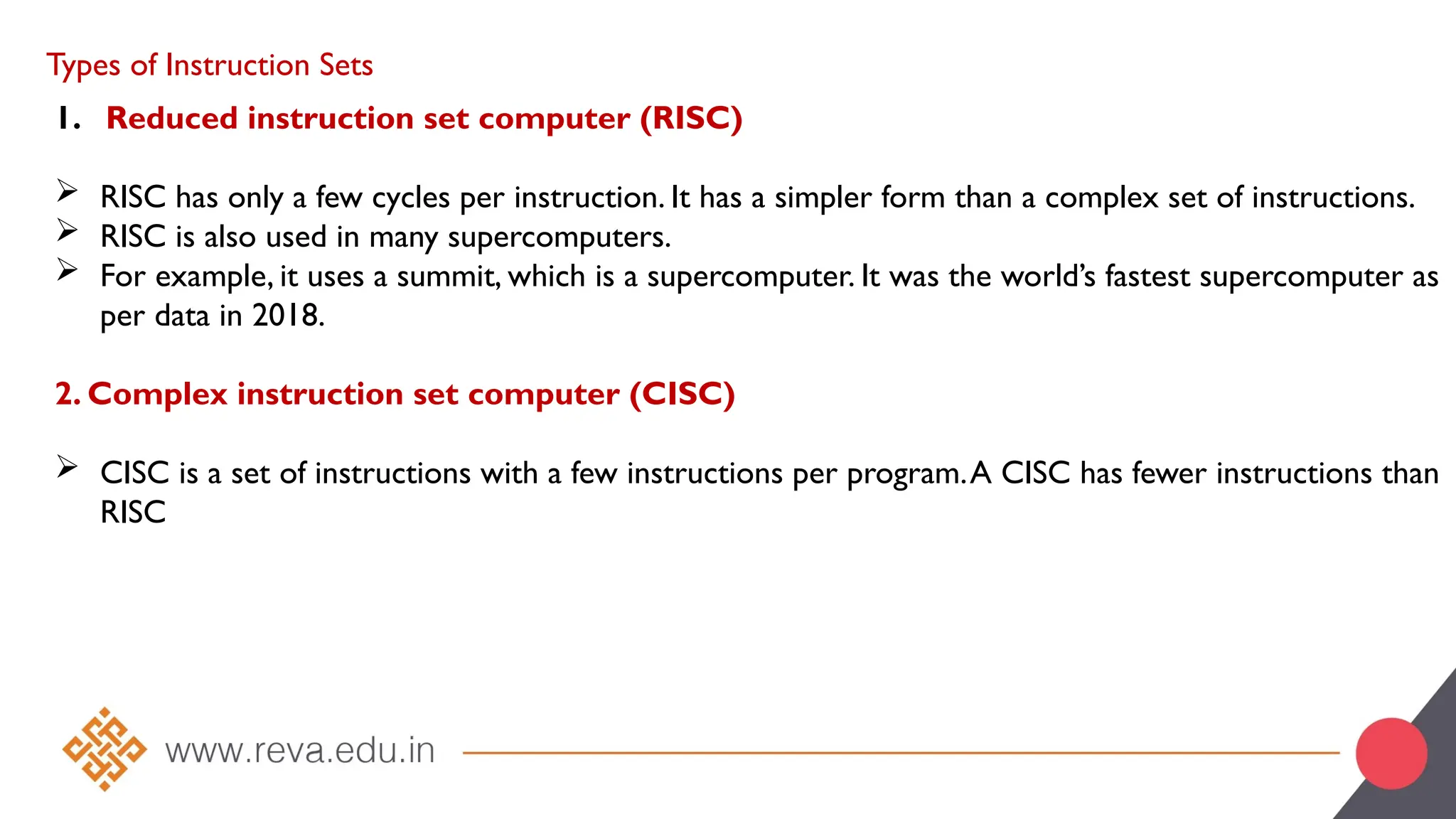 Types of Instruction Sets

1. Reduced instruction set computer (RISC)

➢ RISC has only a few cycles per instruction. It has a simpler form than a complex set of instructions.
➢ RISC is also used in many supercomputers.
➢ For example, it uses a summit, which is a supercomputer. It was the world's fastest supercomputer as per data in 2018.

2. Complex instruction set computer (CISC)

➢ CISC is a set of instructions with a few instructions per program. A CISC has fewer instructions than RISC

www.reva.edu.in